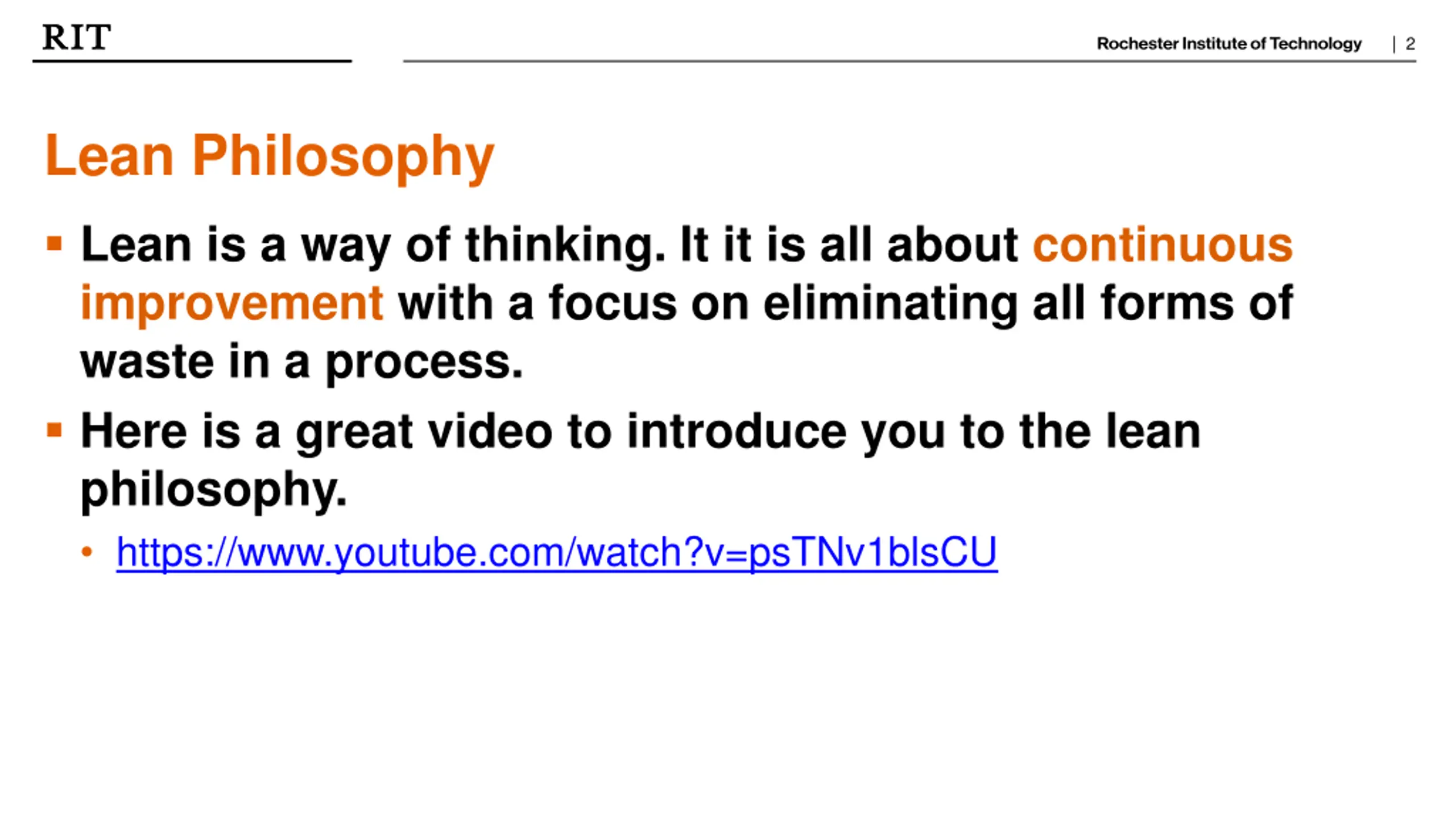 RIT

Rochester Institute of Technology | 2

Lean Philosophy

▪ Lean is a way of thinking. It it is all about continuous improvement with a focus on eliminating all forms of waste in a process.

▪ Here is a great video to introduce you to the lean philosophy.

• https://www.youtube.com/watch?v=psTNv1blsCU